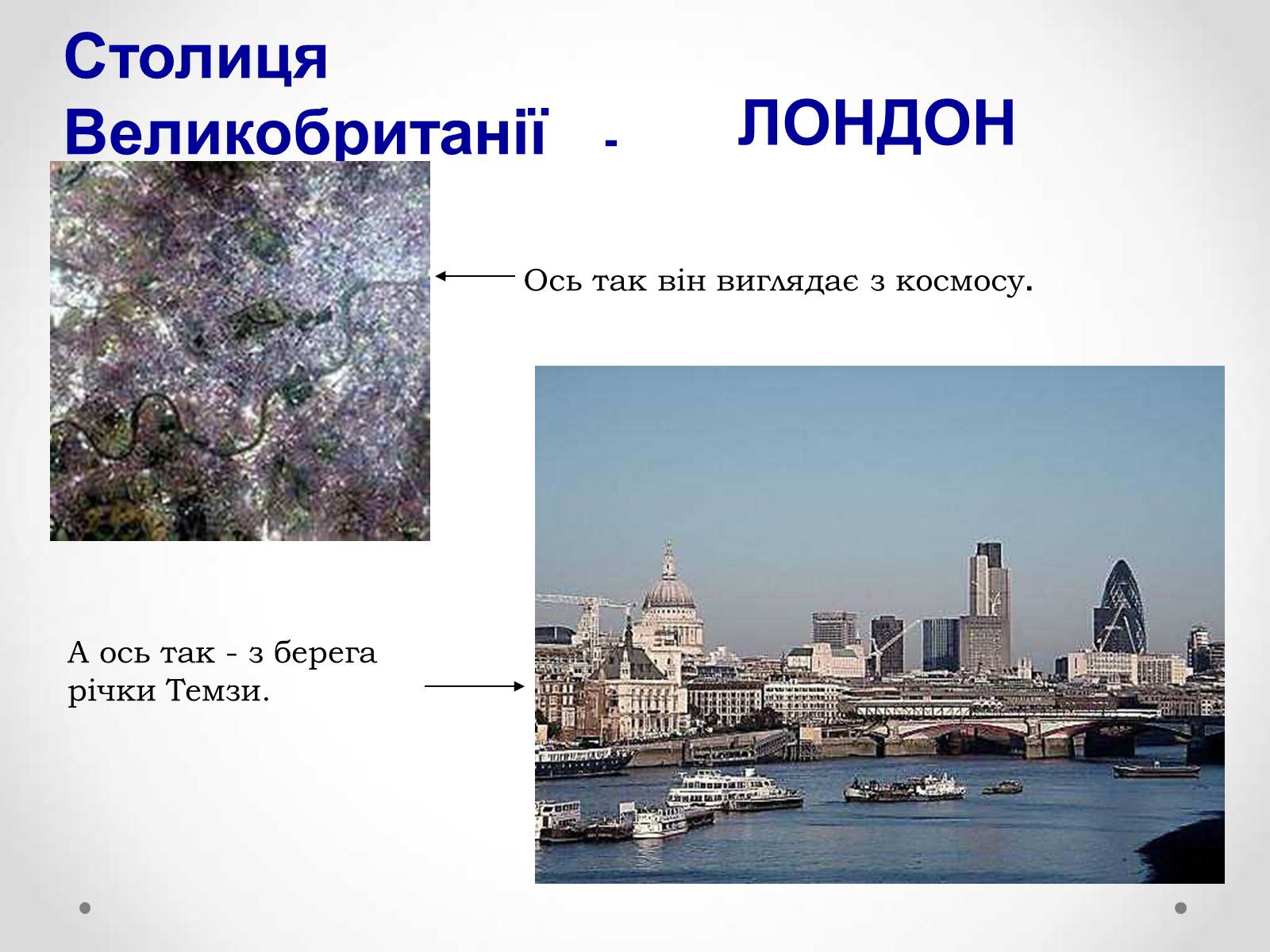 Столиця Великобританії - ЛОНДОН

Ось так він виглядає з космосу.

А ось так - з берега річки Темзи.